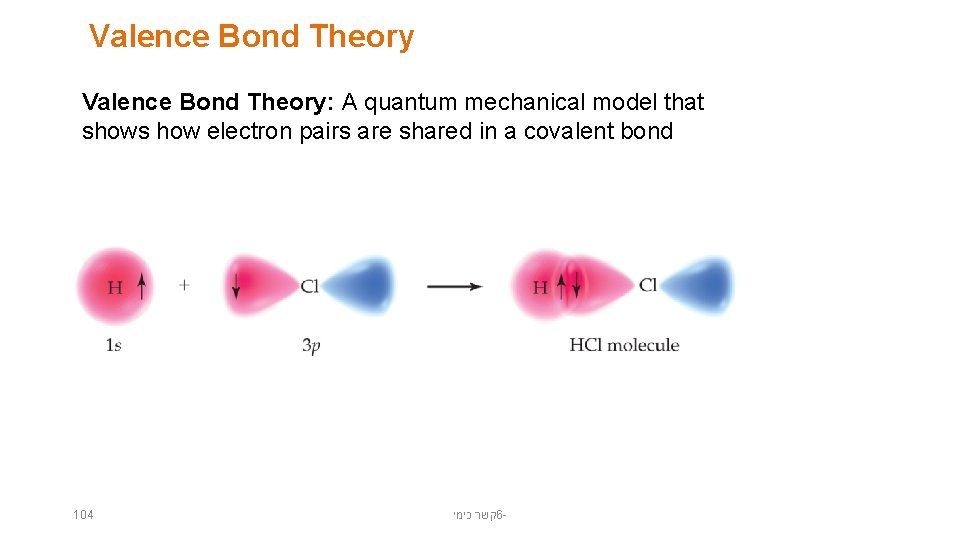 Valence Bond Theory

Valence Bond Theory: A quantum mechanical model that shows how electron pairs are shared in a covalent bond

H + Cl → H Cl

1s 3p HCl molecule

104

-6קשר כימי